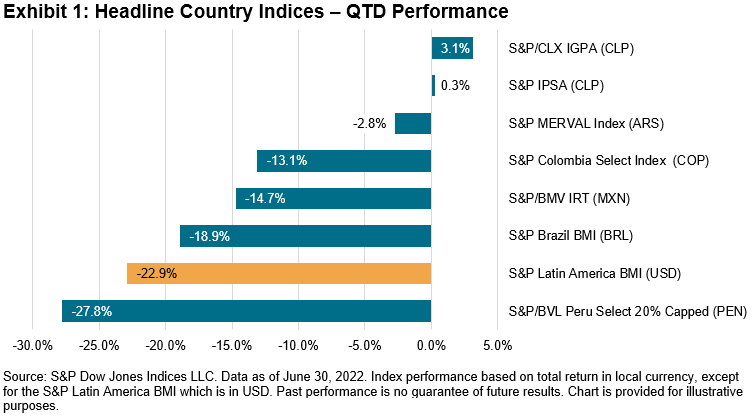 Exhibit 1: Headline Country Indices – QTD Performance

3.1% S&P/CLX IGPA (CLP)
0.3% S&P IPSA (CLP)
-2.8% S&P MERVAL Index (ARS)
-13.1% S&P Colombia Select Index (COP)
-14.7% S&P/BMV IRT (MXN)
-18.9% S&P Brazil BMI (BRL)
-22.9% S&P Latin America BMI (USD)
-27.8% S&P/BVL Peru Select 20% Capped (PEN)

-30.0% -25.0% -20.0% -15.0% -10.0% -5.0% 0.0% 5.0%

Source: S&P Dow Jones Indices LLC. Data as of June 30, 2022. Index performance based on total return in local currency, except for the S&P Latin America BMI which is in USD. Past performance is no guarantee of future results. Chart is provided for illustrative purposes.